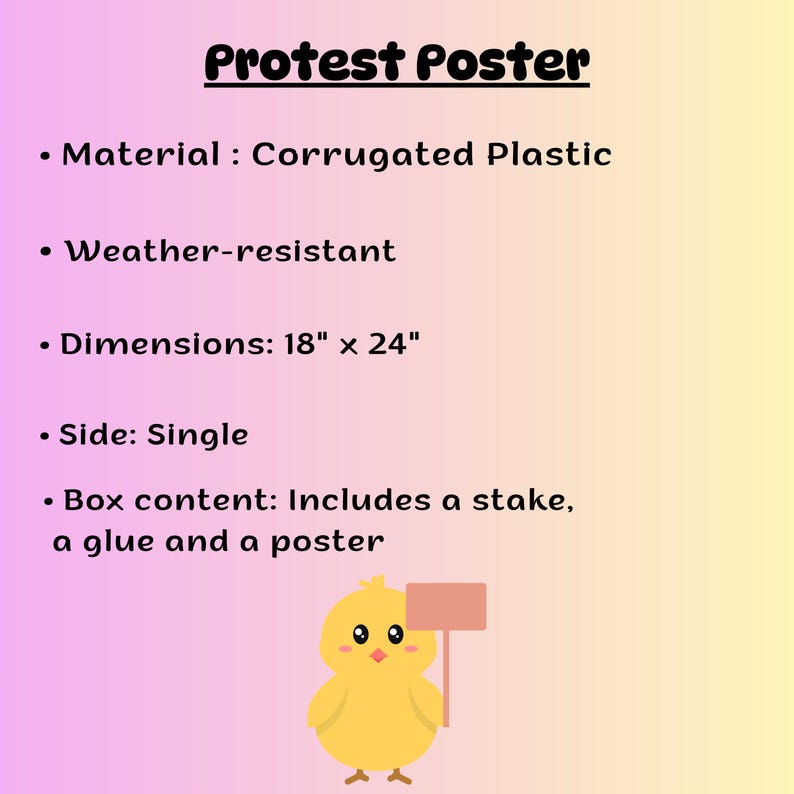 Protest Poster

• Material : Corrugated Plastic

• Weather-resistant

• Dimensions: 18" x 24"

• Side: Single

• Box content: Includes a stake, a glue and a poster